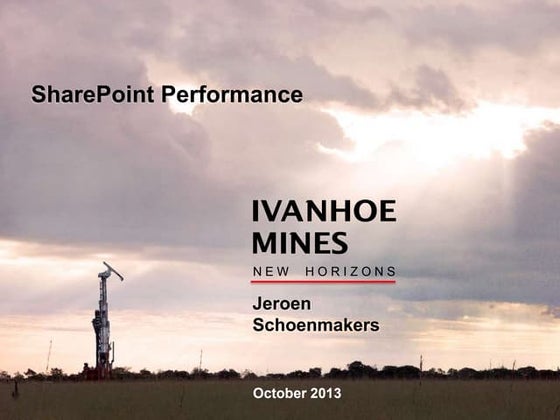 SharePoint Performance

IVANHOE
MINES
NEW HORIZONS

Jeroen
Schoenmakers

October 2013